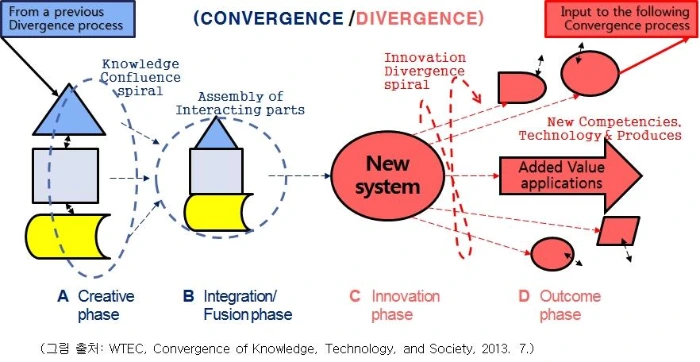 From a previous Divergence process

(CONVERGENCE /DIVERGENCE)

Input to the following Convergence process

Knowledge Confluence spiral

Assembly of Interacting parts

Innovation Divergence spiral

New Competencies, Technology & Produces

New system

Added Value applications

A Creative phase

B Integration/ Fusion phase

C Innovation phase

D Outcome phase

(그림 출처: WTEC, Convergence of Knowledge, Technology, and Society, 2013. 7.)